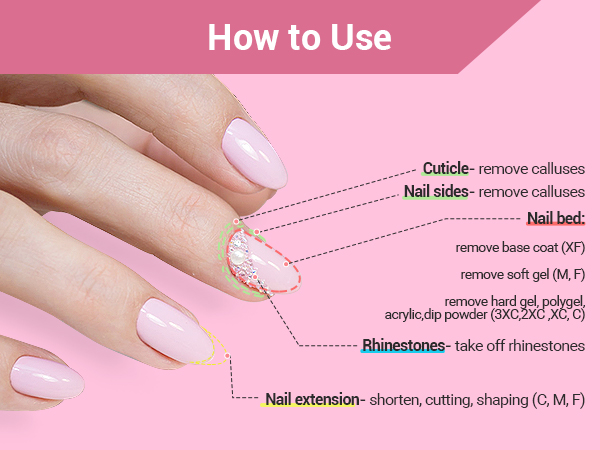 How to Use

Cuticle- remove calluses

Nail sides- remove calluses

Nail bed:

remove base coat (XF)

remove soft gel (M, F)

remove hard gel, polygel, acrylic,dip powder (3XC,2XC ,XC, C)

Rhinestones- take off rhinestones

Nail extension- shorten, cutting, shaping (C, M, F)